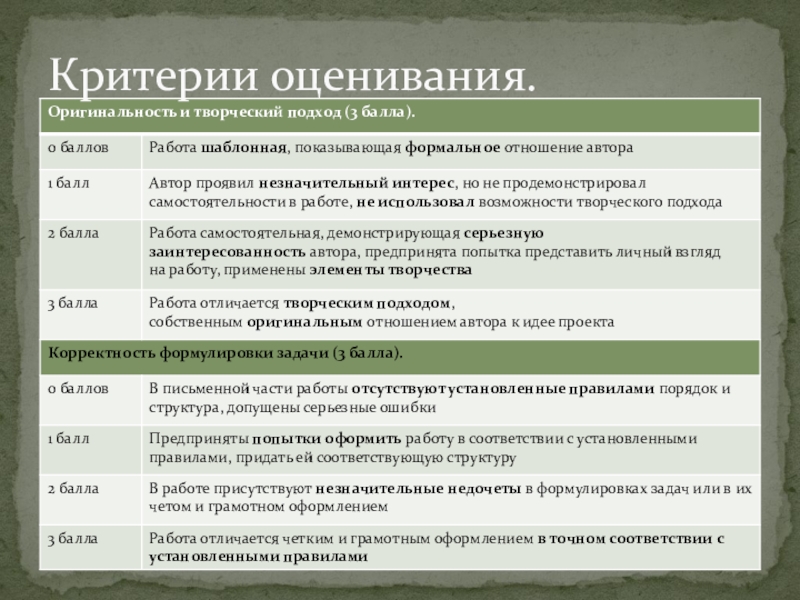 Критерии оценивания.

| Оригинальность и творческий подход (3 балла). | |
|---|---|
| 0 баллов | Работа шаблонная, показывающая формальное отношение автора |
| 1 балл | Автор проявил незначительный интерес, но не продемонстрировал самостоятельности в работе, не использовал возможности творческого подхода |
| 2 балла | Работа самостоятельная, демонстрирующая серьезную заинтересованность автора, предпринята попытка представить личный взгляд на работу, применены элементы творчества |
| 3 балла | Работа отличается творческим подходом, собственным оригинальным отношением автора к идее проекта |
| Корректность формулировки задачи (3 балла). | |
| 0 баллов | В письменной части работы отсутствуют установленные правилами порядок и структура, допущены серьезные ошибки |
| 1 балл | Предприняты попытки оформить работу в соответствии с установленными правилами, придать ей соответствующую структуру |
| 2 балла | В работе присутствуют незначительные недочеты в формулировках задач или в их четом и грамотном оформлением |
| 3 балла | Работа отличается четким и грамотным оформлением в точном соответствии с установленными правилами |